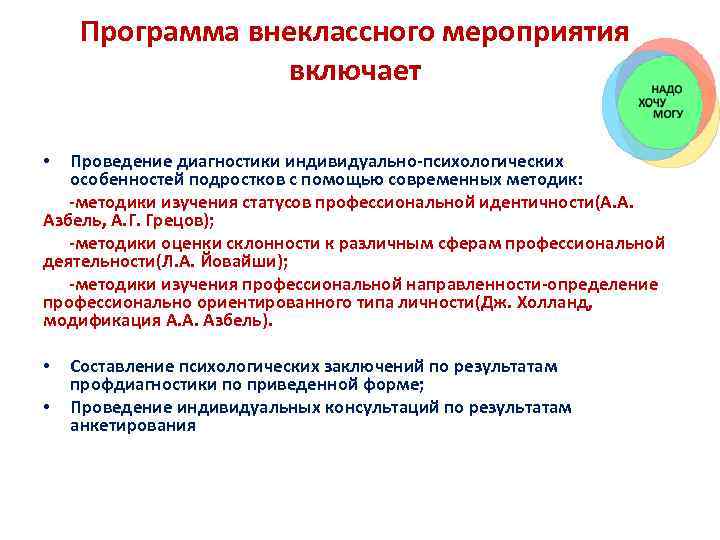 Программа внеклассного мероприятия включает

НАДО
ХОЧУ
МОГУ

• Проведение диагностики индивидуально-психологических особенностей подростков с помощью современных методик:

-методики изучения статусов профессиональной идентичности(А.А. Азбель, А.Г. Грецов);

-методики оценки склонности к различным сферам профессиональной деятельности(Л.А. Йовайши);

-методики изучения профессиональной направленности-определение профессионально ориентированного типа личности(Дж. Холланд, модификация А.А. Азбель).

• Составление психологических заключений по результатам профдиагностики по приведенной форме;
• Проведение индивидуальных консультаций по результатам анкетирования